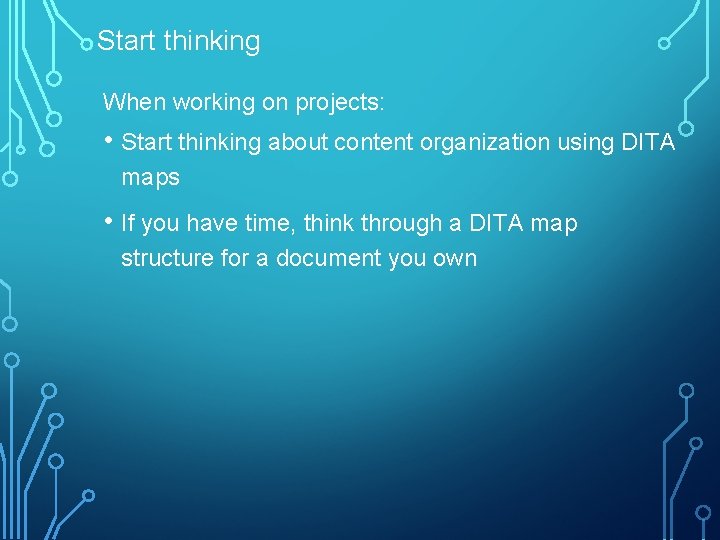 Start thinking

When working on projects:

• Start thinking about content organization using DITA maps

• If you have time, think through a DITA map structure for a document you own